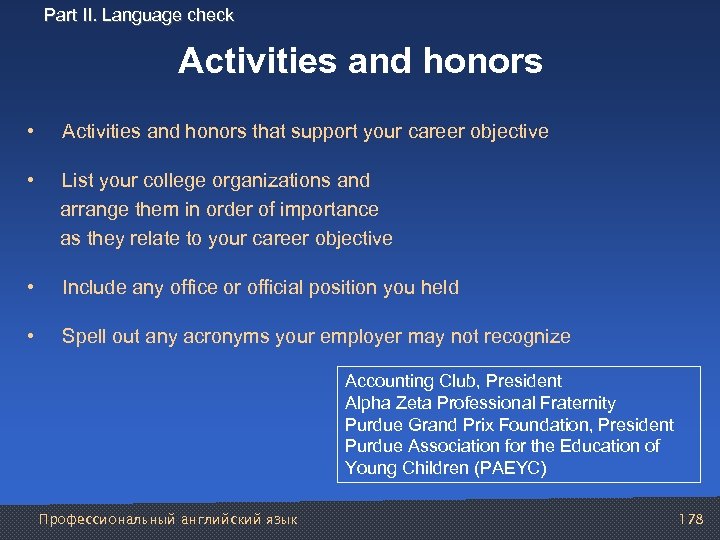 Part II. Language check

Activities and honors

• Activities and honors that support your career objective

• List your college organizations and arrange them in order of importance as they relate to your career objective

• Include any office or official position you held

• Spell out any acronyms your employer may not recognize

Accounting Club, President
Alpha Zeta Professional Fraternity
Purdue Grand Prix Foundation, President
Purdue Association for the Education of Young Children (PAEYC)

Профессиональный английский язык

178